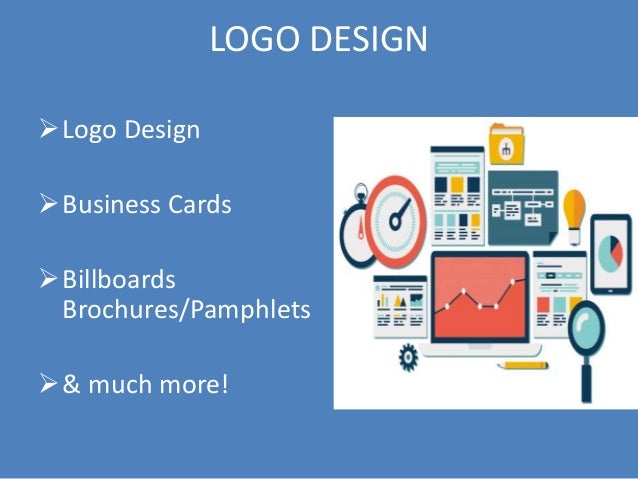 LOGO DESIGN

➢ Logo Design

➢ Business Cards

➢ Billboards Brochures/Pamphlets

➢ & much more!